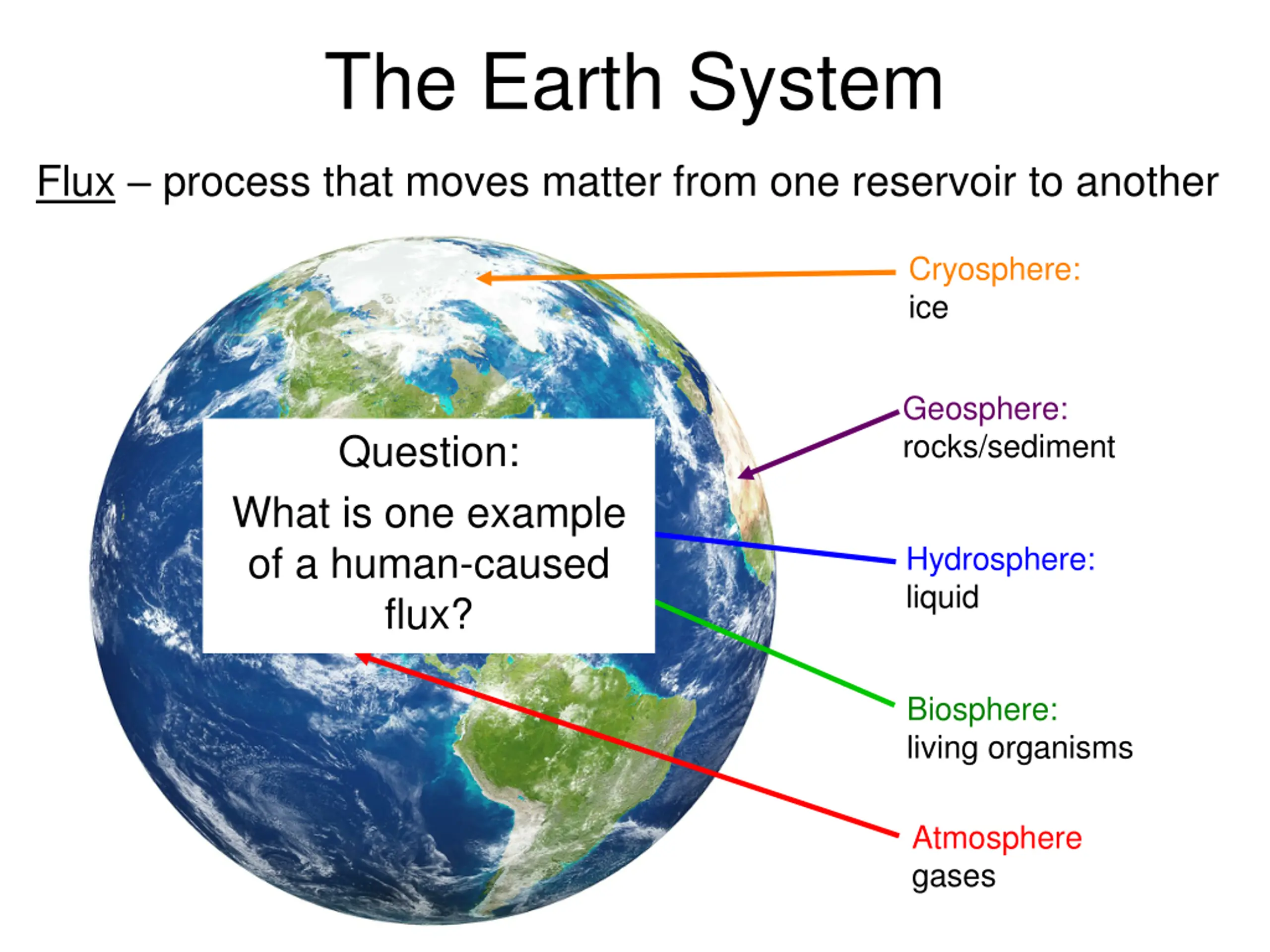 The Earth System

Flux – process that moves matter from one reservoir to another

Question:

What is one example of a human-caused flux?

Cryosphere:
ice

Geosphere:
rocks/sediment

Hydrosphere:
liquid

Biosphere:
living organisms

Atmosphere
gases